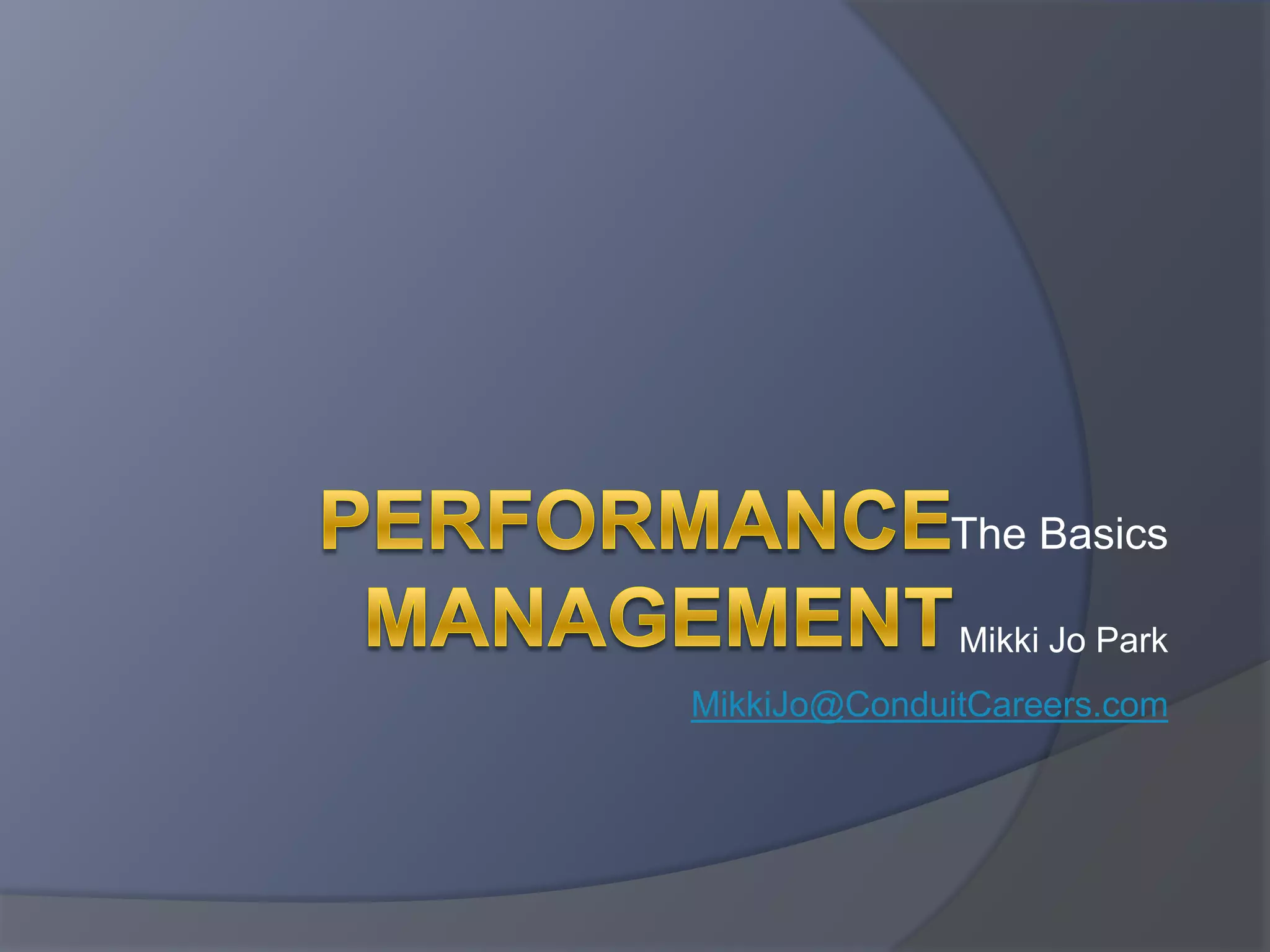 PERFORMANCE MANAGEMENT

The Basics

Mikki Jo Park

MikkiJo@ConduitCareers.com